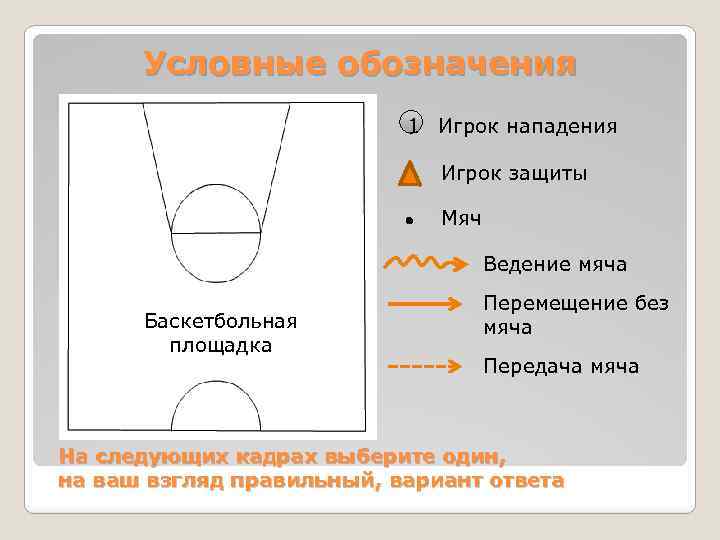 Условные обозначения

Баскетбольная площадка

1 Игрок нападения

Игрок защиты

Мяч

Ведение мяча

Перемещение без мяча

Передача мяча

На следующих кадрах выберите один, на ваш взгляд правильный, вариант ответа